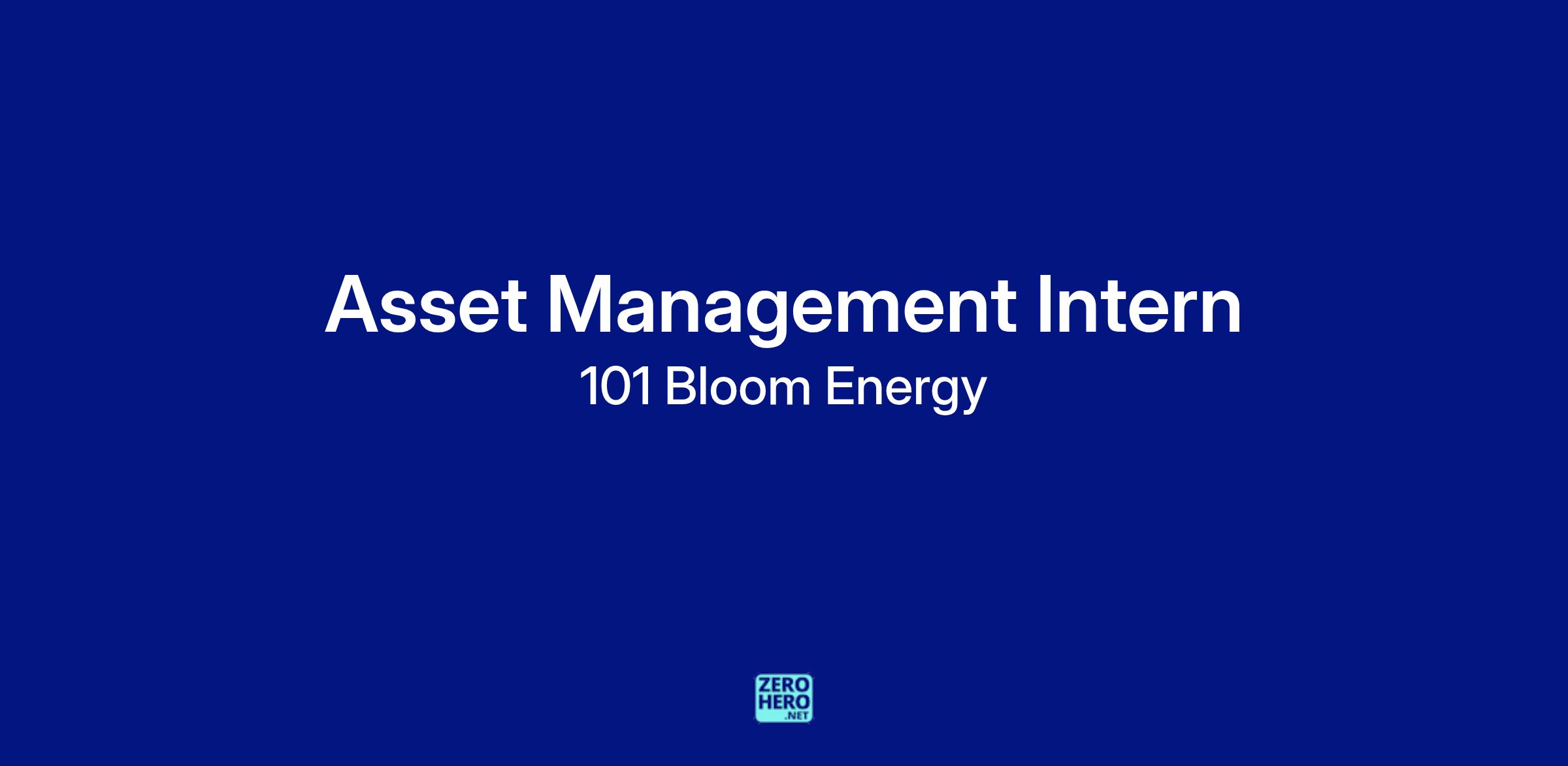 Asset Management Intern
101 Bloom Energy

ZERO
HERO
.NET